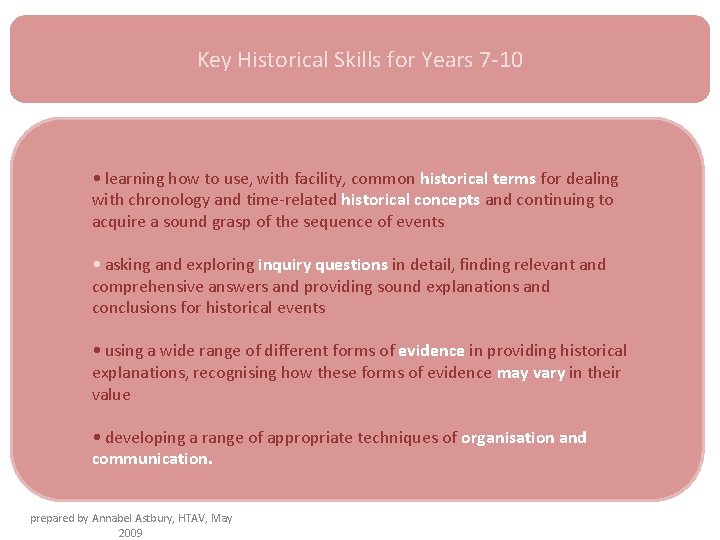 Key Historical Skills for Years 7-10

• learning how to use, with facility, common historical terms for dealing with chronology and time-related historical concepts and continuing to acquire a sound grasp of the sequence of events

• asking and exploring inquiry questions in detail, finding relevant and comprehensive answers and providing sound explanations and conclusions for historical events

• using a wide range of different forms of evidence in providing historical explanations, recognising how these forms of evidence may vary in their value

• developing a range of appropriate techniques of organisation and communication.

prepared by Annabel Astbury, HTAV, May 2009